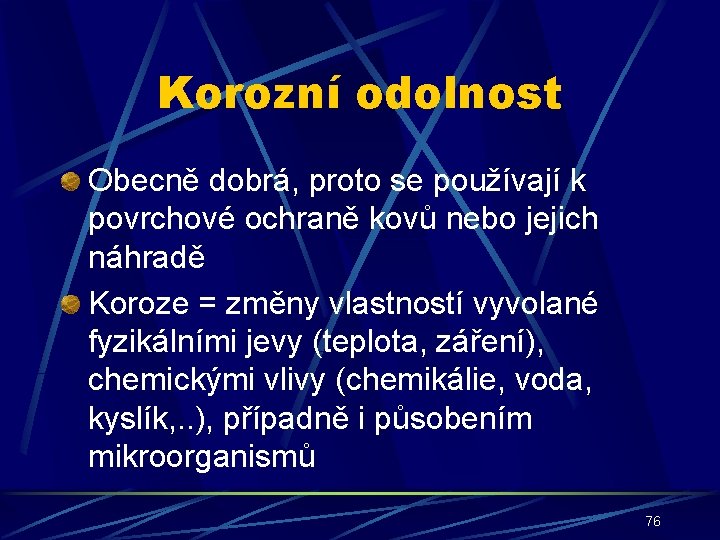 Korozní odolnost

Obecně dobrá, proto se používají k povrchové ochraně kovů nebo jejich náhradě

Koroze = změny vlastností vyvolané fyzikálními jevy (teplota, záření), chemickými vlivy (chemikálie, voda, kyslík,..), případně i působením mikroorganismů

76